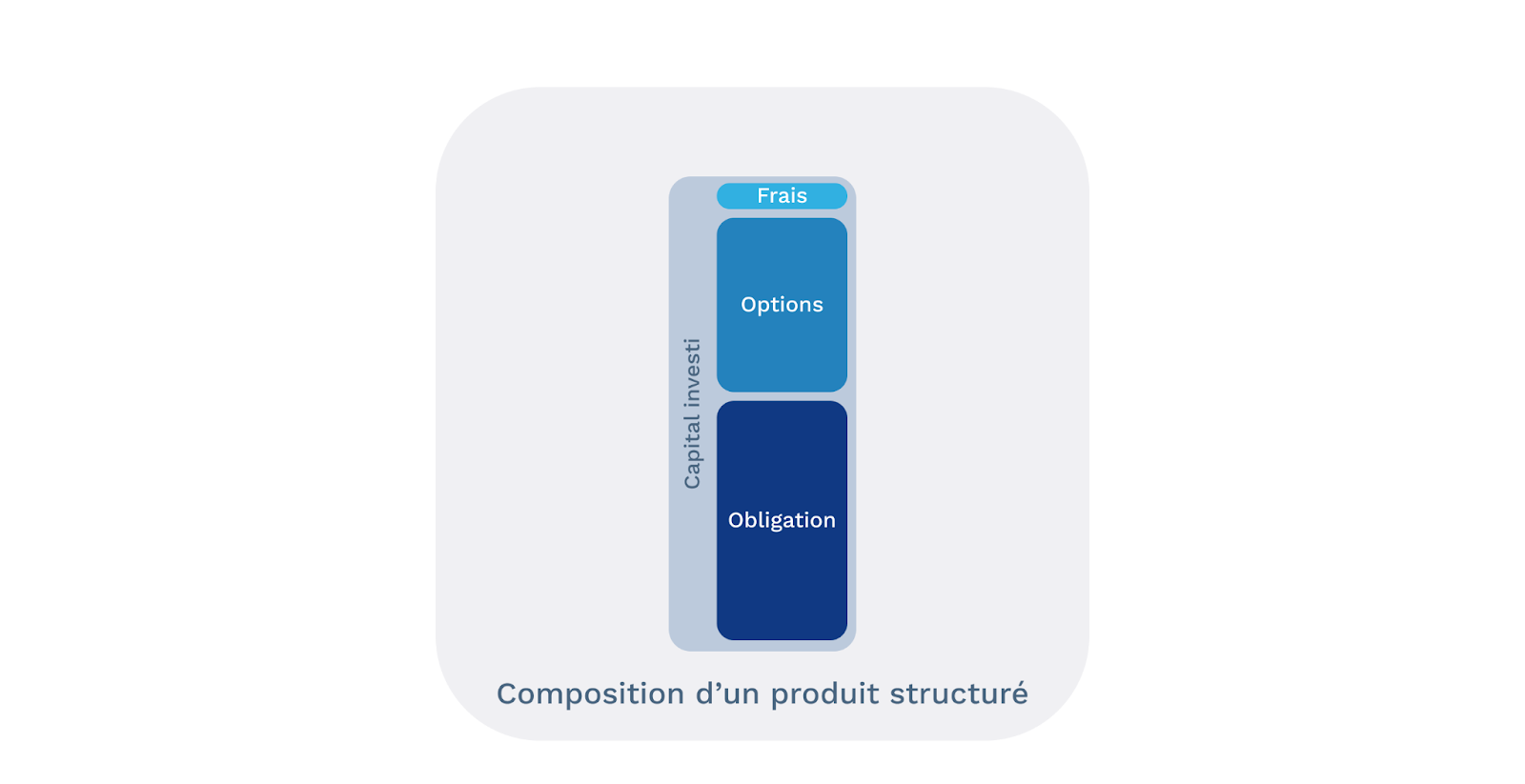 Capital investi

Frais

Options

Obligation

Composition d’un produit structuré